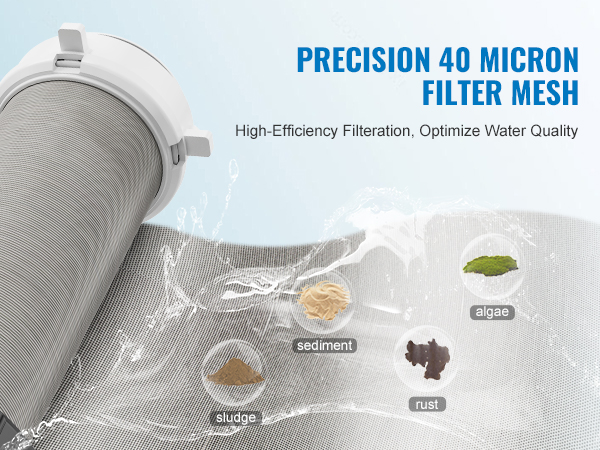 PRECISION 40 MICRON FILTER MESH

High-Efficiency Filteration, Optimize Water Quality

algae

sediment

rust

sludge